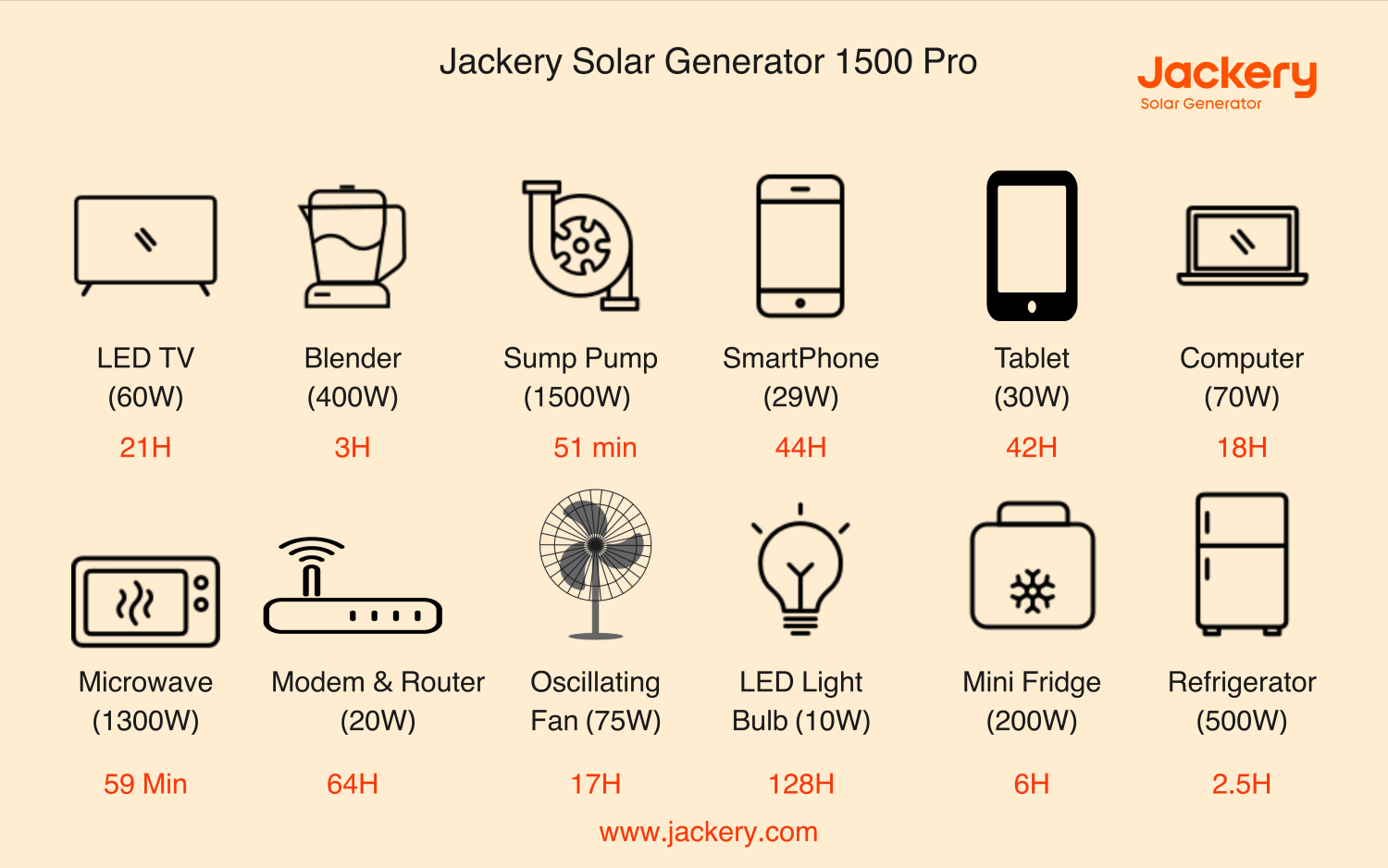 Jackery Solar Generator 1500 Pro

Jackery
Solar Generator

LED TV
(60W)
21H

Blender
(400W)
3H

Sump Pump
(1500W)
51 min

SmartPhone
(29W)
44H

Tablet
(30W)
42H

Computer
(70W)
18H

Microwave
(1300W)
59 Min

Modem & Router
(20W)
64H

Oscillating
Fan (75W)
17H

LED Light
Bulb (10W)
128H

Mini Fridge
(200W)
6H

Refrigerator
(500W)
2.5H

www.jackery.com